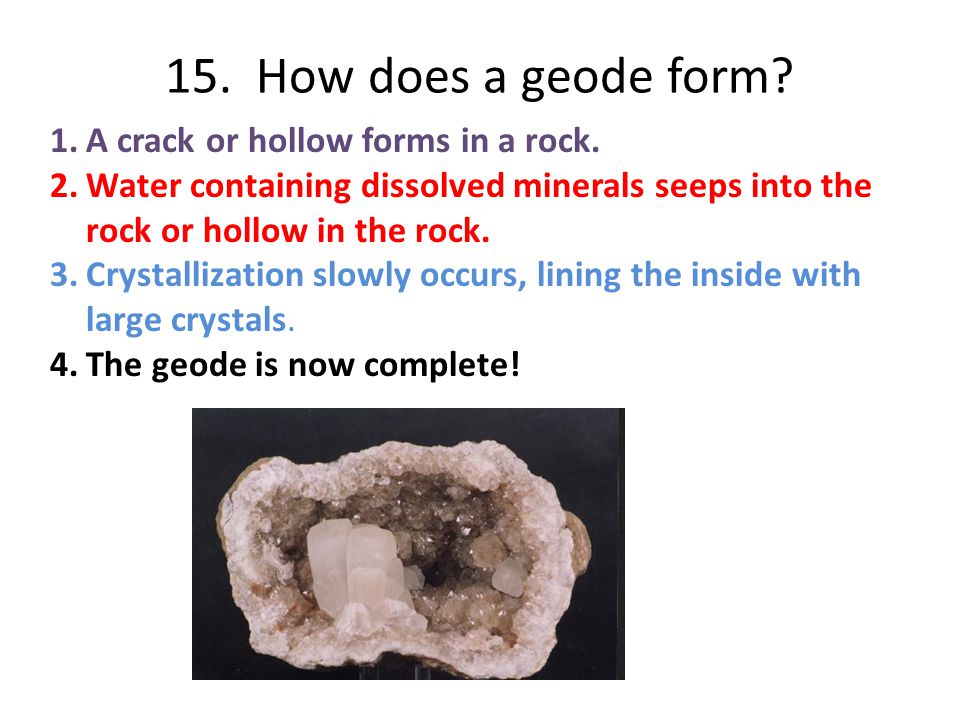 15. How does a geode form?

1. A crack or hollow forms in a rock.
2. Water containing dissolved minerals seeps into the rock or hollow in the rock.
3. Crystallization slowly occurs, lining the inside with large crystals.
4. The geode is now complete!